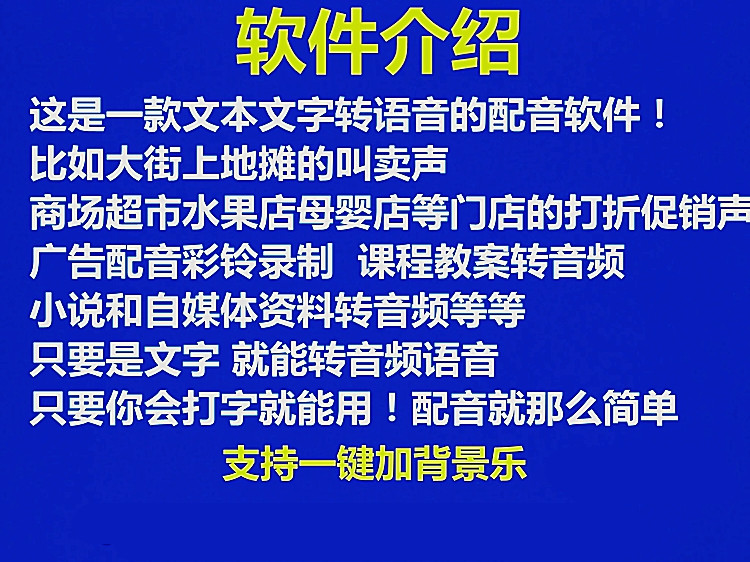 软件介绍

这是一款文本文字转语音的配音软件！
比如大街上地摊的叫卖声
商场超市水果店母婴店等门店的打折促销声
广告配音彩铃录制 课程教案转音频
小说和自媒体资料转音频等等
只要是文字 就能转音频语音
只要你会打字就能用！配音就那么简单

支持一键加背景乐